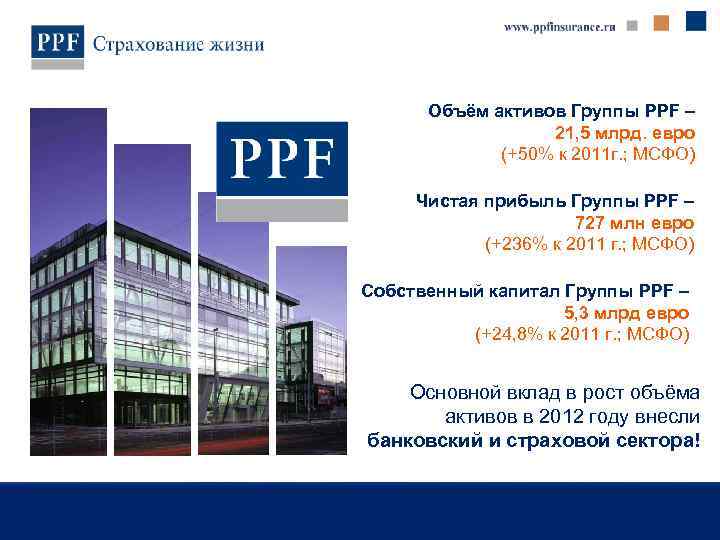 PPF Страхование жизни

www.ppfinsurance.ru

PPF

Объём активов Группы PPF – 21,5 млрд. евро (+50% к 2011г.; МСФО)

Чистая прибыль Группы PPF – 727 млн евро (+236% к 2011 г.; МСФО)

Собственный капитал Группы PPF – 5,3 млрд евро (+24,8% к 2011 г.; МСФО)

Основной вклад в рост объёма активов в 2012 году внесли банковский и страховой сектора!